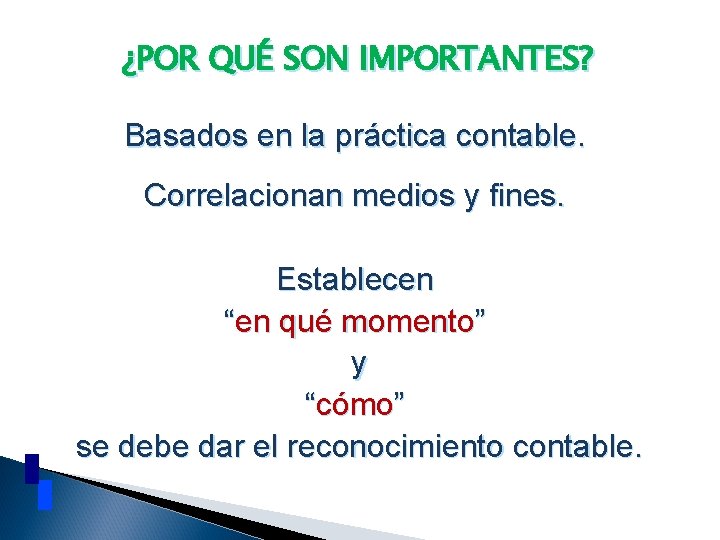 ¿POR QUÉ SON IMPORTANTES?

Basados en la práctica contable.

Correlacionan medios y fines.

Establecen
“en qué momento”
y
“cómo”
se debe dar el reconocimiento contable.